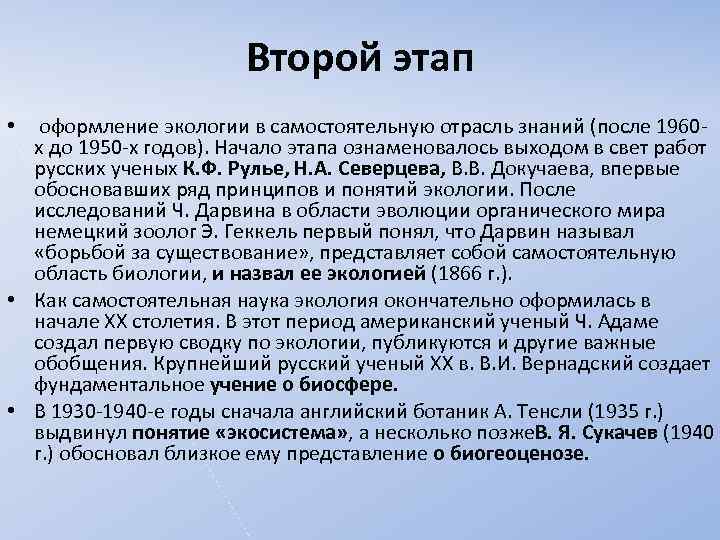 Второй этап

• оформление экологии в самостоятельную отрасль знаний (после 1960-х до 1950-х годов). Начало этапа ознаменовалось выходом в свет работ русских ученых К.Ф. Рулье, Н.А. Северцева, В.В. Докучаева, впервые обосновавших ряд принципов и понятий экологии. После исследований Ч. Дарвина в области эволюции органического мира немецкий зоолог Э. Геккель первый понял, что Дарвин называл «борьбой за существование», представляет собой самостоятельную область биологии, и назвал ее экологией (1866 г.).

• Как самостоятельная наука экология окончательно оформилась в начале XX столетия. В этот период американский ученый Ч. Адаме создал первую сводку по экологии, публикуются и другие важные обобщения. Крупнейший русский ученый XX в. В.И. Вернадский создает фундаментальное учение о биосфере.

• В 1930-1940-е годы сначала английский ботаник А. Тенсли (1935 г.) выдвинул понятие «экосистема», а несколько позжеВ. Я. Сукачев (1940 г.) обосновал близкое ему представление о биогеоценозе.